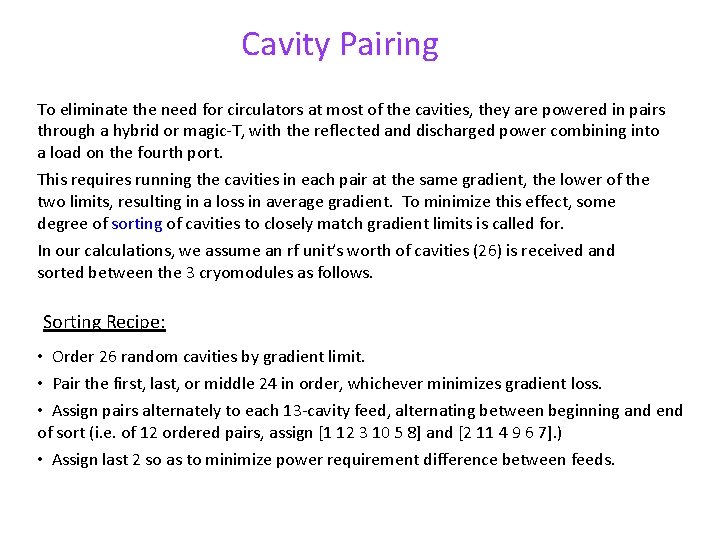 Cavity Pairing

To eliminate the need for circulators at most of the cavities, they are powered in pairs through a hybrid or magic-T, with the reflected and discharged power combining into a load on the fourth port.

This requires running the cavities in each pair at the same gradient, the lower of the two limits, resulting in a loss in average gradient. To minimize this effect, some degree of sorting of cavities to closely match gradient limits is called for.

In our calculations, we assume an rf unit's worth of cavities (26) is received and sorted between the 3 cryomodules as follows.

Sorting Recipe:

• Order 26 random cavities by gradient limit.

• Pair the first, last, or middle 24 in order, whichever minimizes gradient loss.

• Assign pairs alternately to each 13-cavity feed, alternating between beginning and end of sort (i.e. of 12 ordered pairs, assign [1 12 3 10 5 8] and [2 11 4 9 6 7].)

• Assign last 2 so as to minimize power requirement difference between feeds.